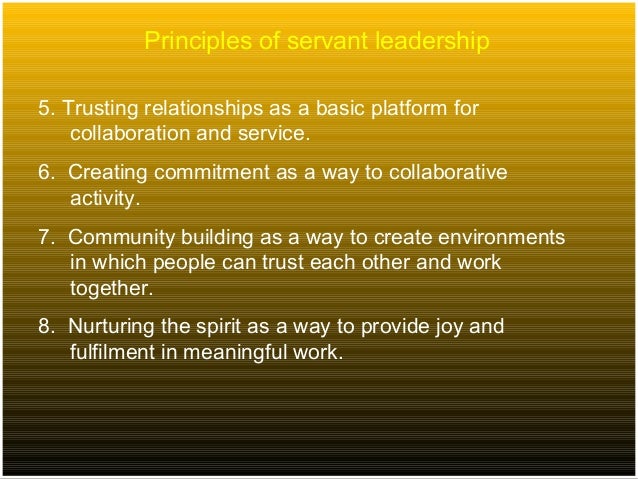 Principles of servant leadership

5. Trusting relationships as a basic platform for collaboration and service.

6. Creating commitment as a way to collaborative activity.

7. Community building as a way to create environments in which people can trust each other and work together.

8. Nurturing the spirit as a way to provide joy and fulfilment in meaningful work.